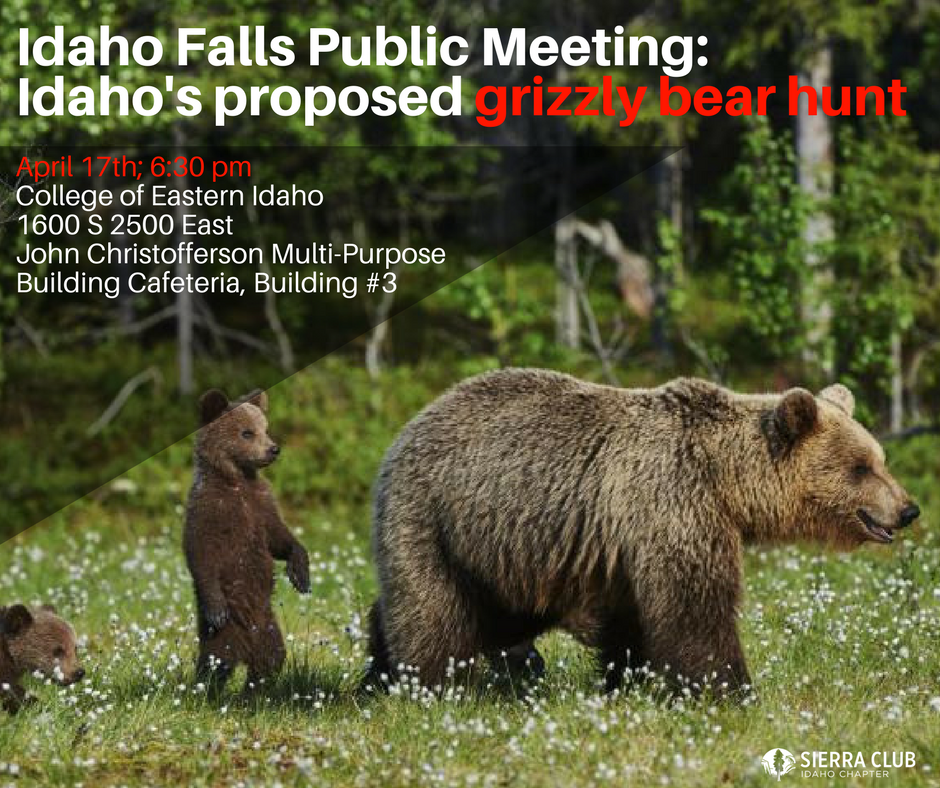 Idaho Falls Public Meeting:
Idaho's proposed grizzly bear hunt

April 17th; 6:30 pm
College of Eastern Idaho
1600 S 2500 East
John Christofferson Multi-Purpose
Building Cafeteria, Building #3

SIERRA CLUB
IDAHO CHAPTER